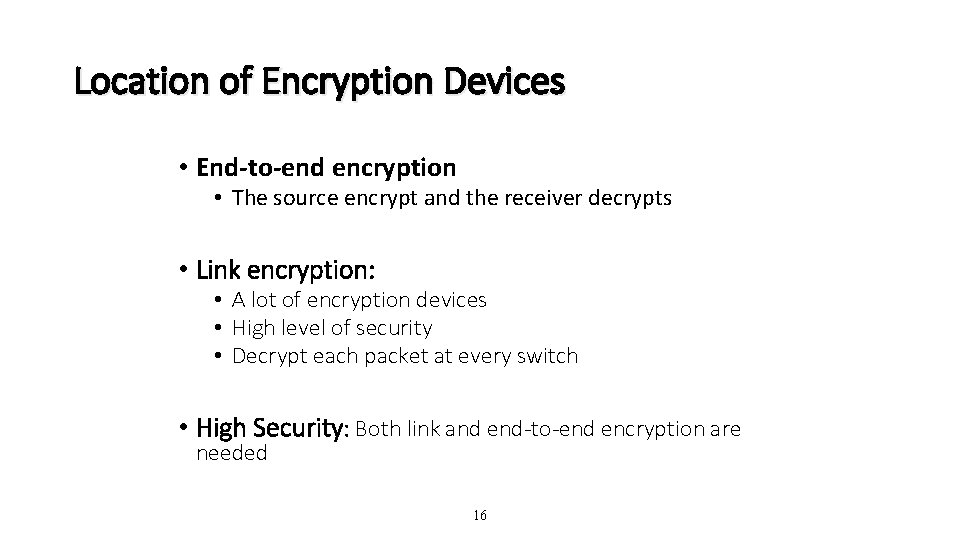 Location of Encryption Devices

• End-to-end encryption
  • The source encrypt and the receiver decrypts

• Link encryption:
  • A lot of encryption devices
  • High level of security
  • Decrypt each packet at every switch

• High Security: Both link and end-to-end encryption are needed

16